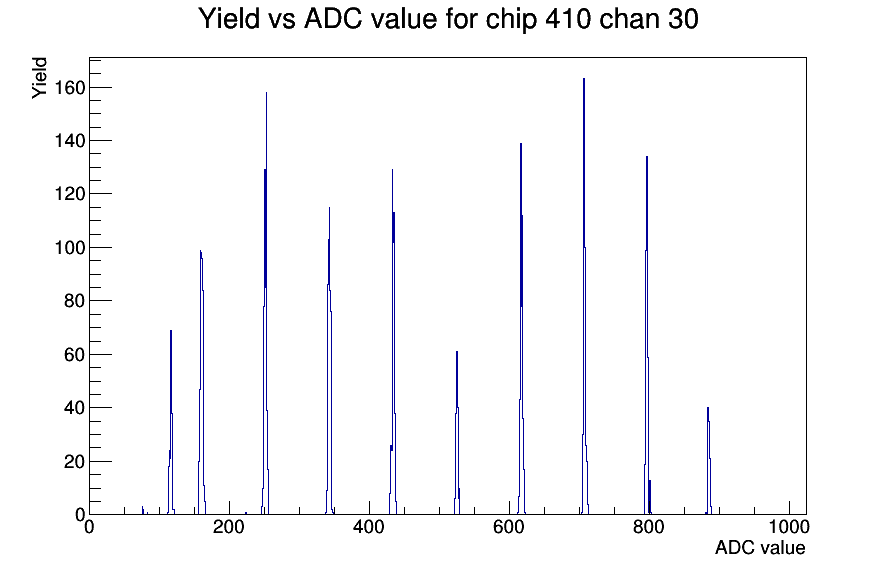 Yield vs ADC value for chip 410 chan 30

Yield

160
140
120
100
80
60
40
20
0

0
200
400
600
800
1000

ADC value